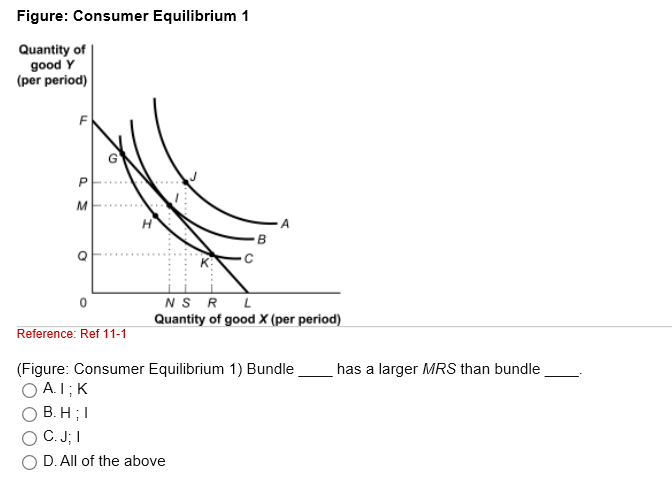 Figure: Consumer Equilibrium 1

Quantity of good Y (per period)

F
G
P
J
M
I
H
A
B
Q
K
C
0
N S R L
Quantity of good X (per period)

Reference: Ref 11-1

(Figure: Consumer Equilibrium 1) Bundle ____ has a larger MRS than bundle ____.
A. I ; K
B. H ; I
C. J; I
D. All of the above